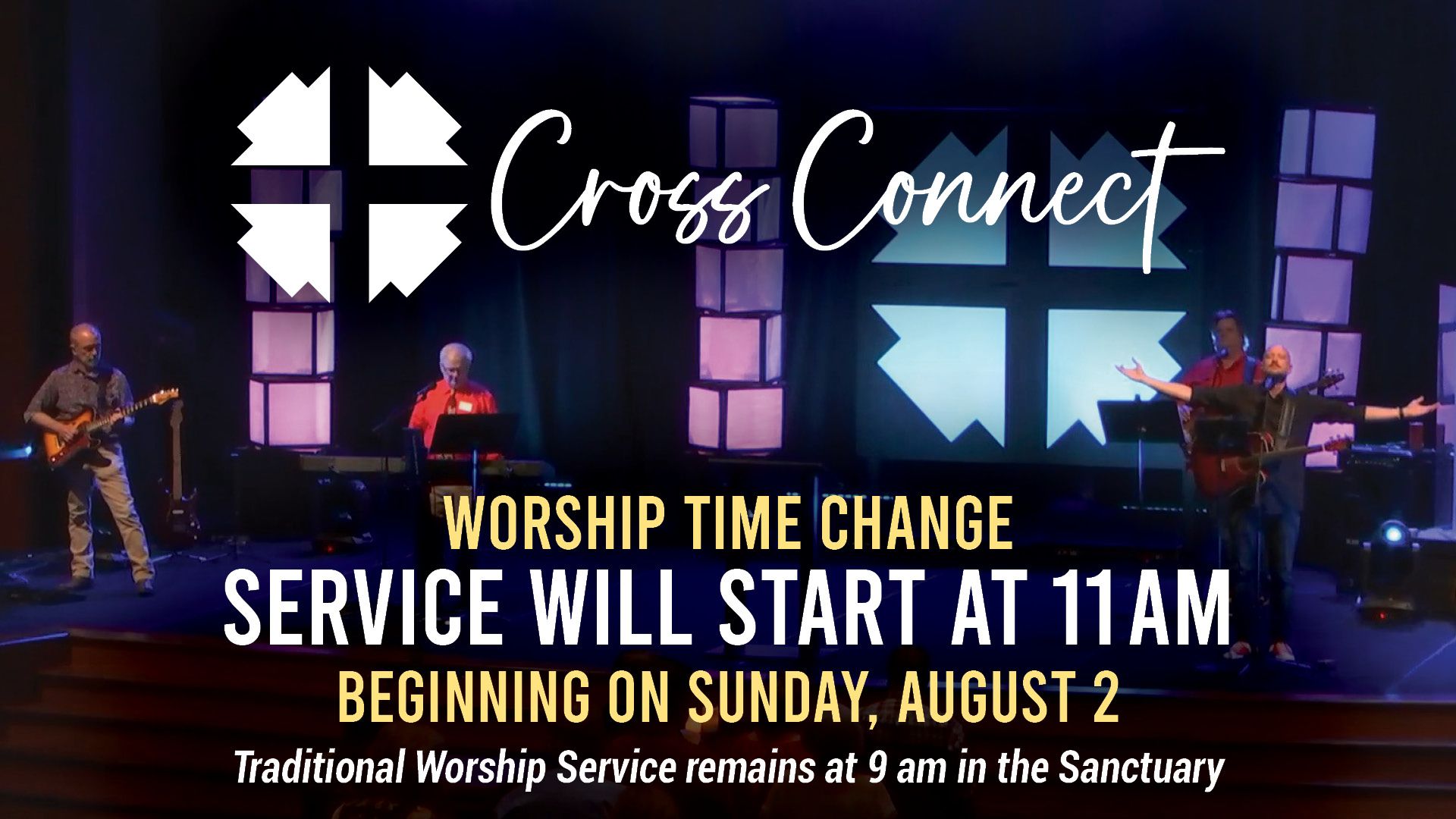 Cross Connect

WORSHIP TIME CHANGE
SERVICE WILL START AT 11AM
BEGINNING ON SUNDAY, AUGUST 2
Traditional Worship Service remains at 9 am in the Sanctuary